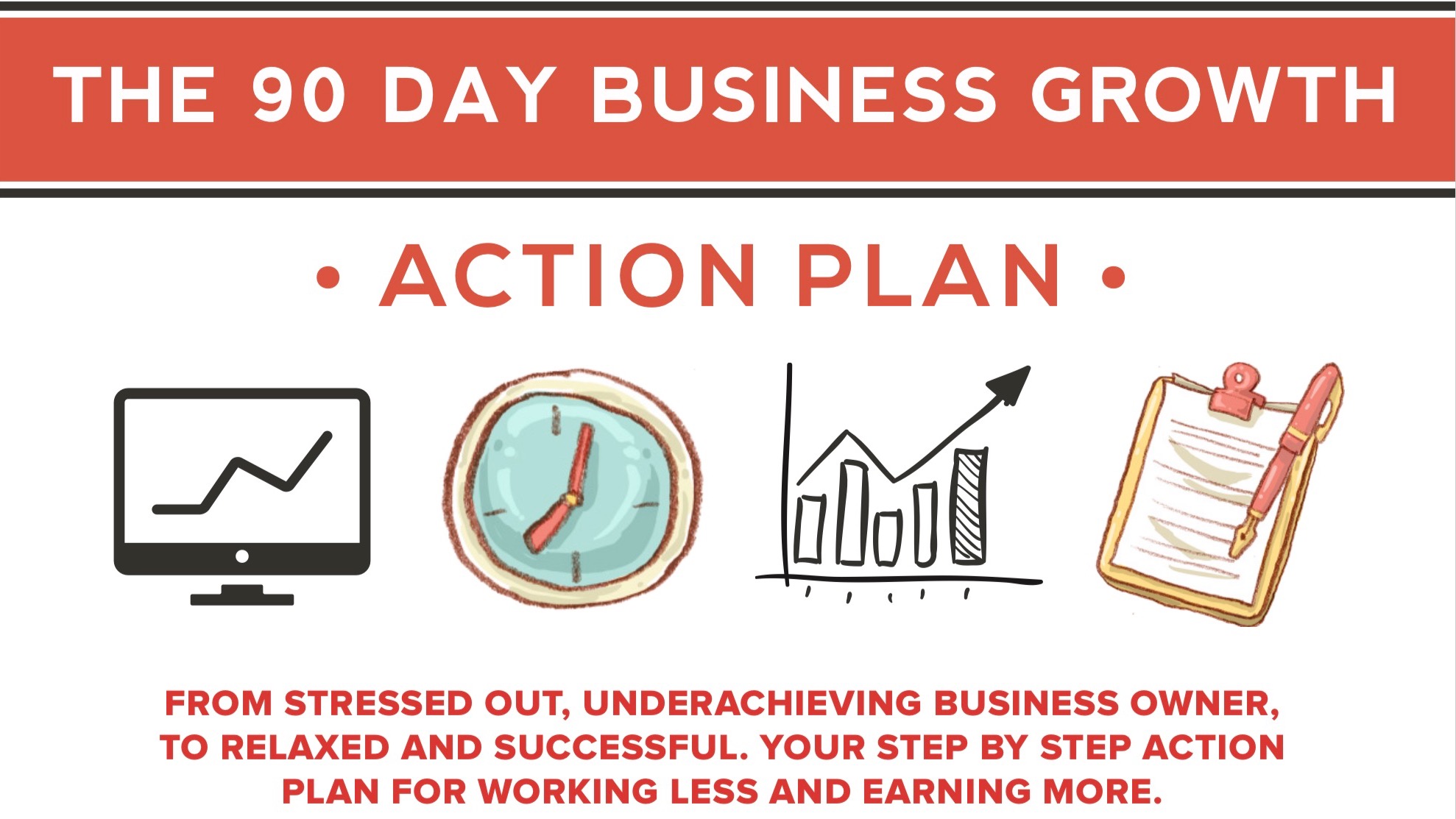 THE 90 DAY BUSINESS GROWTH

• ACTION PLAN •

FROM STRESSED OUT, UNDERACHIEVING BUSINESS OWNER, TO RELAXED AND SUCCESSFUL. YOUR STEP BY STEP ACTION PLAN FOR WORKING LESS AND EARNING MORE.